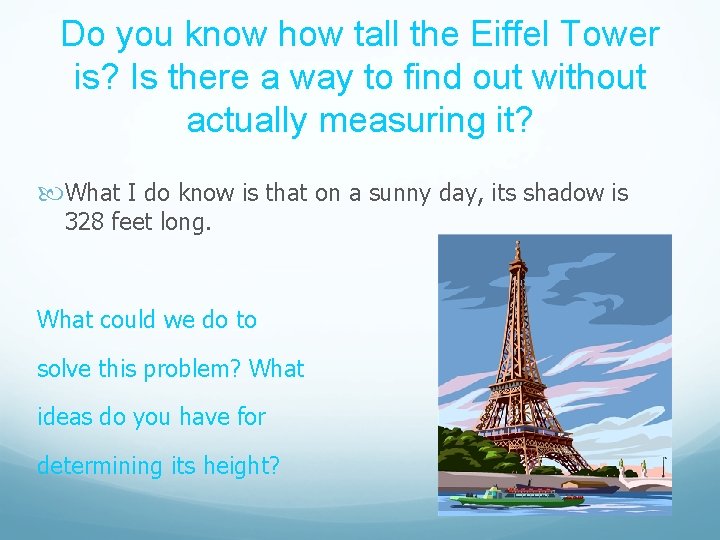 Do you know how tall the Eiffel Tower is? Is there a way to find out without actually measuring it?

What I do know is that on a sunny day, its shadow is 328 feet long.

What could we do to solve this problem? What ideas do you have for determining its height?